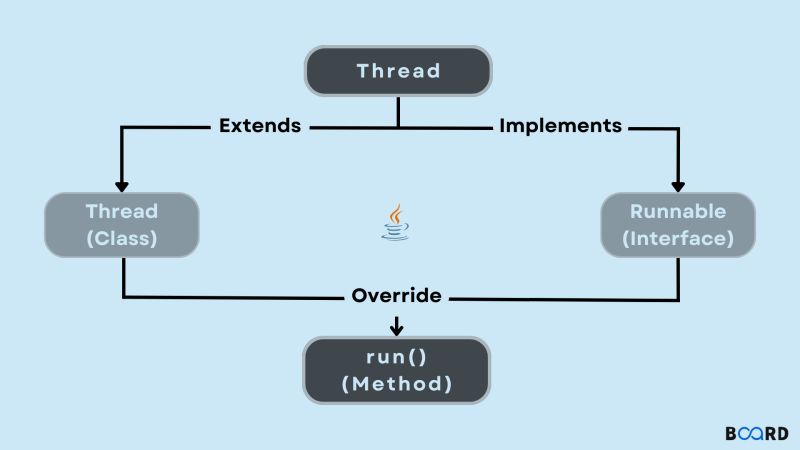 Thread

Extends

Implements

Thread
(Class)

Runnable
(Interface)

Override

run()
(Method)

BOARD